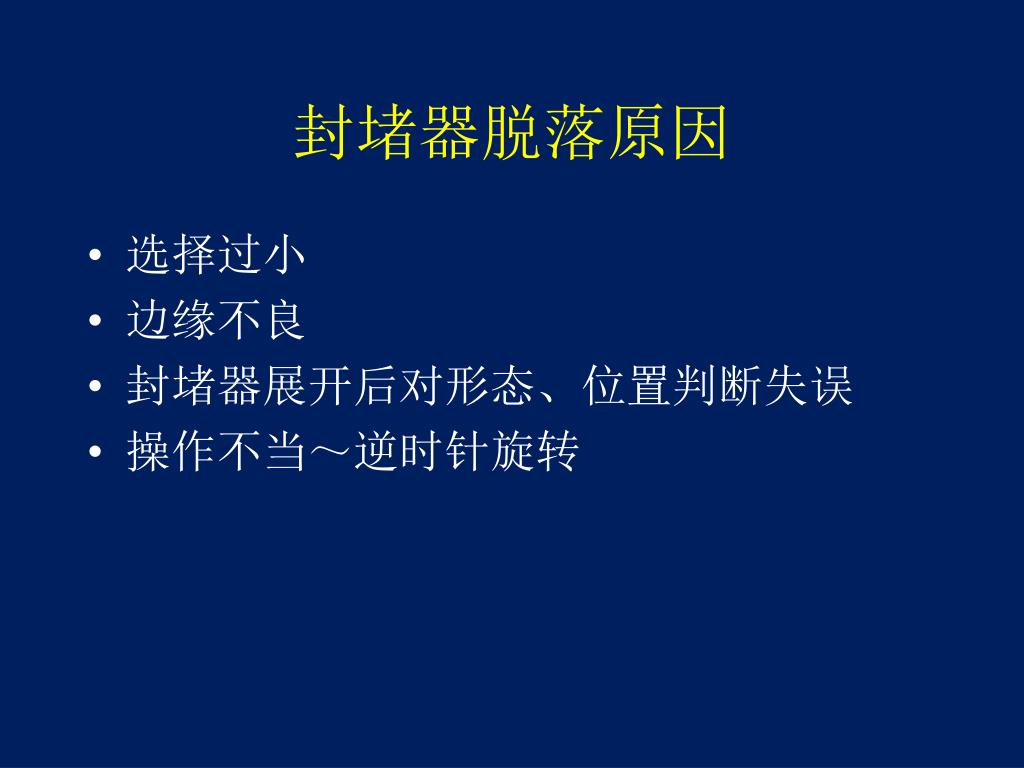 封堵器脱落原因

• 选择过小
• 边缘不良
• 封堵器展开后对形态、位置判断失误
• 操作不当～逆时针旋转